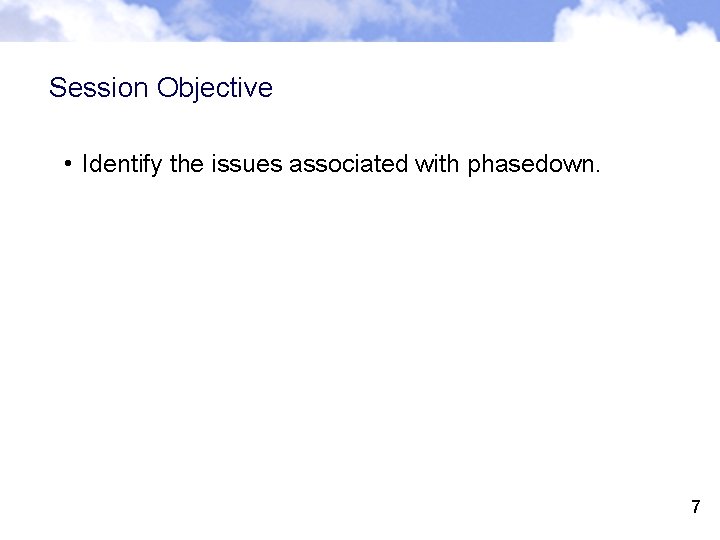 Session Objective

• Identify the issues associated with phasedown.

7